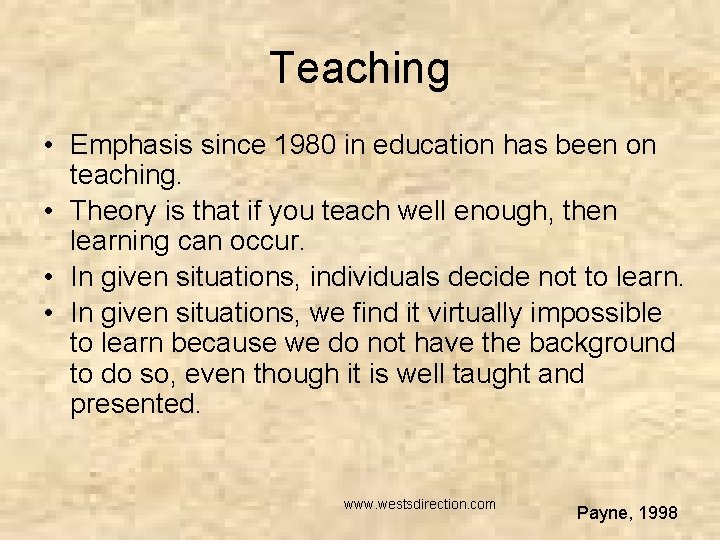 Teaching

• Emphasis since 1980 in education has been on teaching.
• Theory is that if you teach well enough, then learning can occur.
• In given situations, individuals decide not to learn.
• In given situations, we find it virtually impossible to learn because we do not have the background to do so, even though it is well taught and presented.

www.westsdirection.com

Payne, 1998